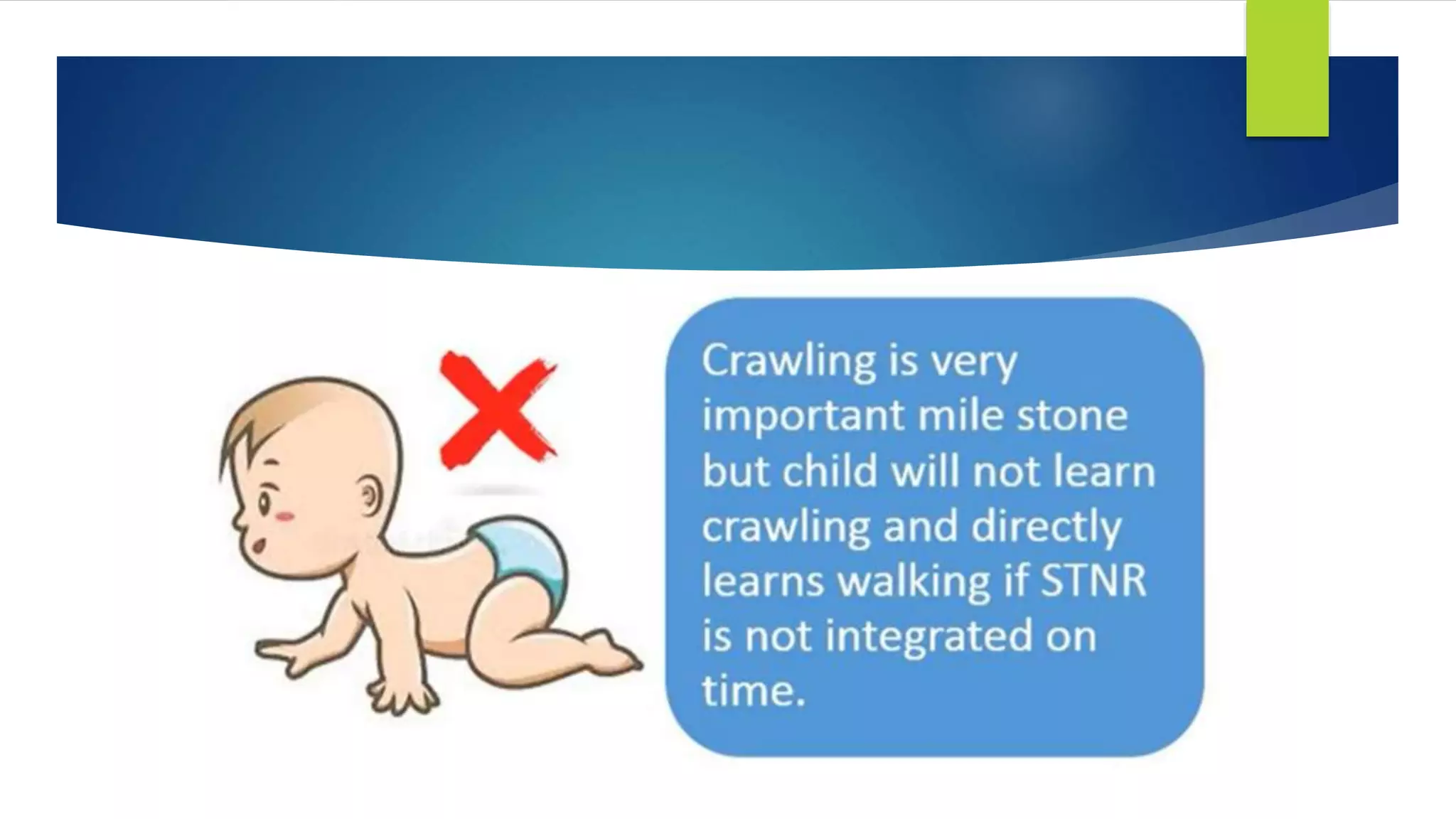 Crawling is very important mile stone but child will not learn crawling and directly learns walking if STNR is not integrated on time.